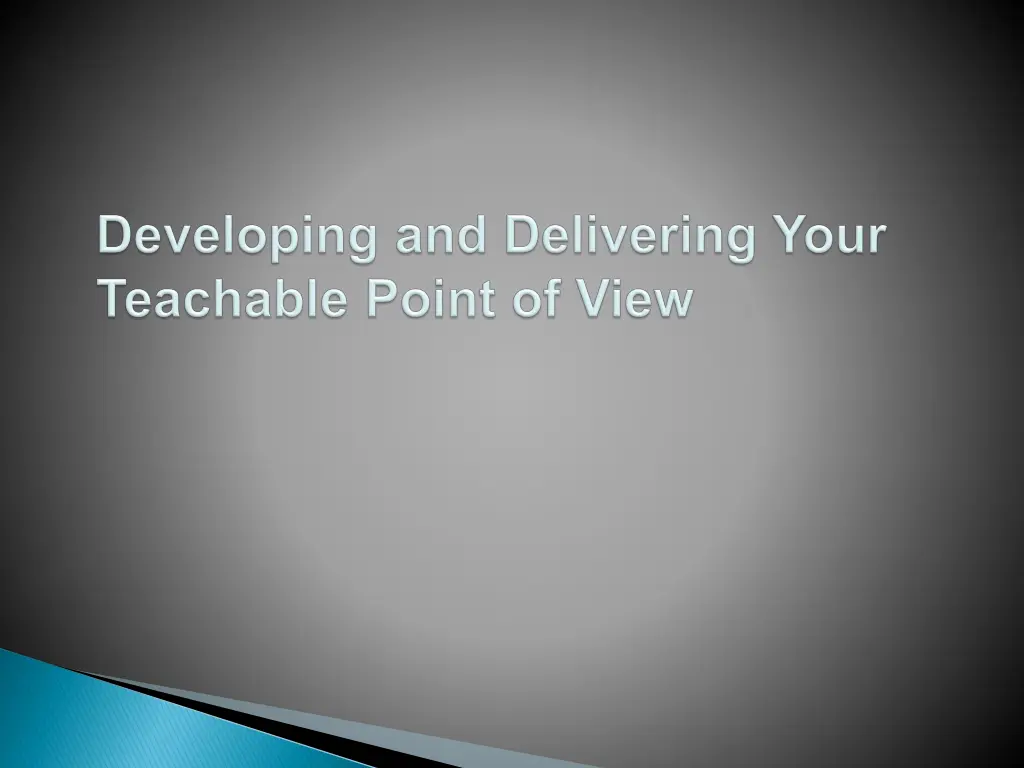 Developing and Delivering Your Teachable Point of View